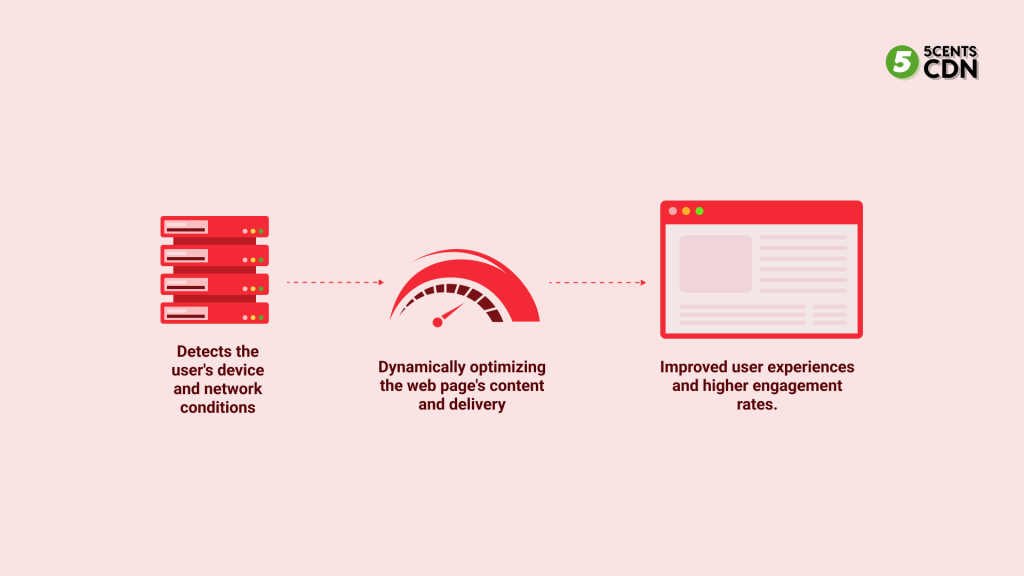 5 5CENTS CDN

Detects the user's device and network conditions

Dynamically optimizing the web page's content and delivery

Improved user experiences and higher engagement rates.